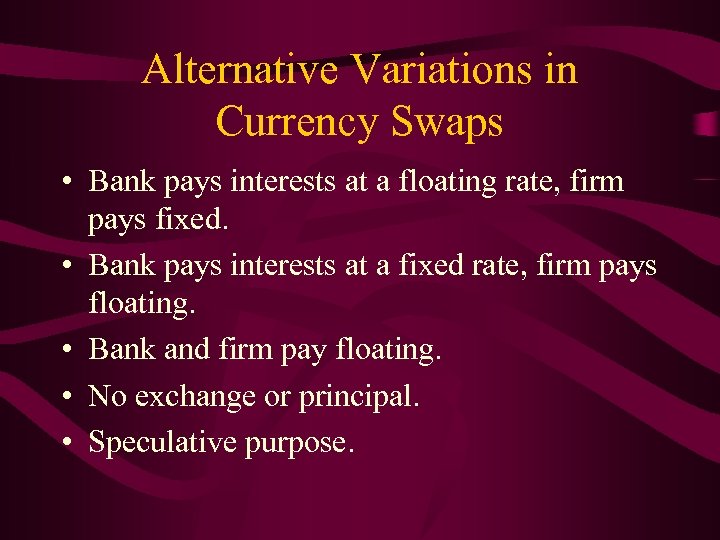 Alternative Variations in Currency Swaps

• Bank pays interests at a floating rate, firm pays fixed.
• Bank pays interests at a fixed rate, firm pays floating.
• Bank and firm pay floating.
• No exchange or principal.
• Speculative purpose.